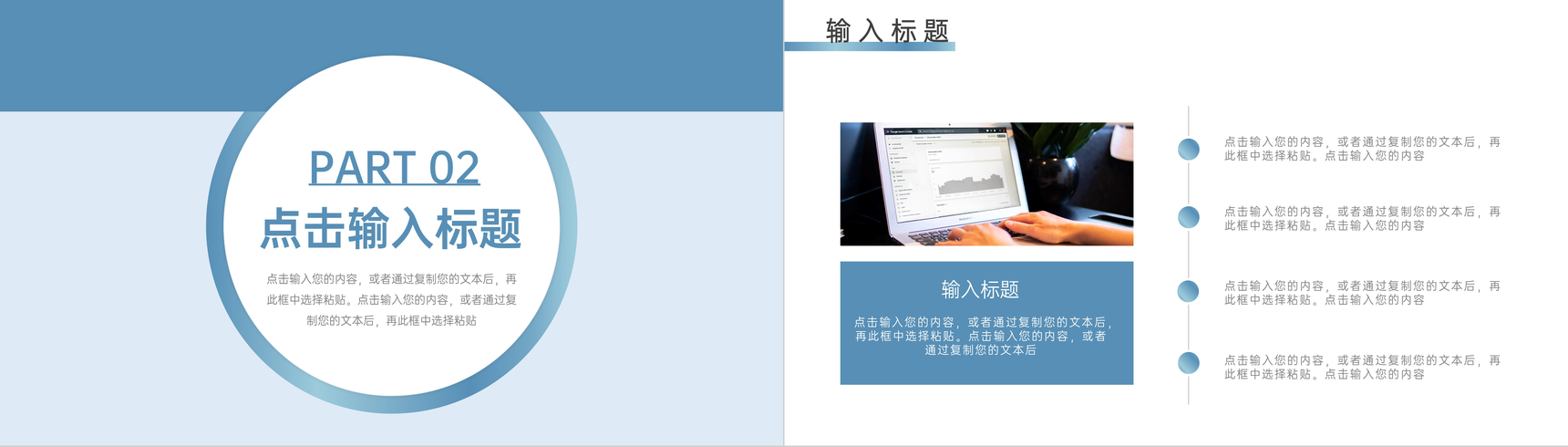 PART 02
点击输入标题
点击输入您的内容，或者通过复制您的文本后，再此框中选择粘贴。点击输入您的内容，或者通过复制您的文本后，再此框中选择粘贴

输入标题

输入标题
点击输入您的内容，或者通过复制您的文本后，再此框中选择粘贴。点击输入您的内容，或者通过复制您的文本后

点击输入您的内容，或者通过复制您的文本后，再此框中选择粘贴。点击输入您的内容

点击输入您的内容，或者通过复制您的文本后，再此框中选择粘贴。点击输入您的内容

点击输入您的内容，或者通过复制您的文本后，再此框中选择粘贴。点击输入您的内容

点击输入您的内容，或者通过复制您的文本后，再此框中选择粘贴。点击输入您的内容